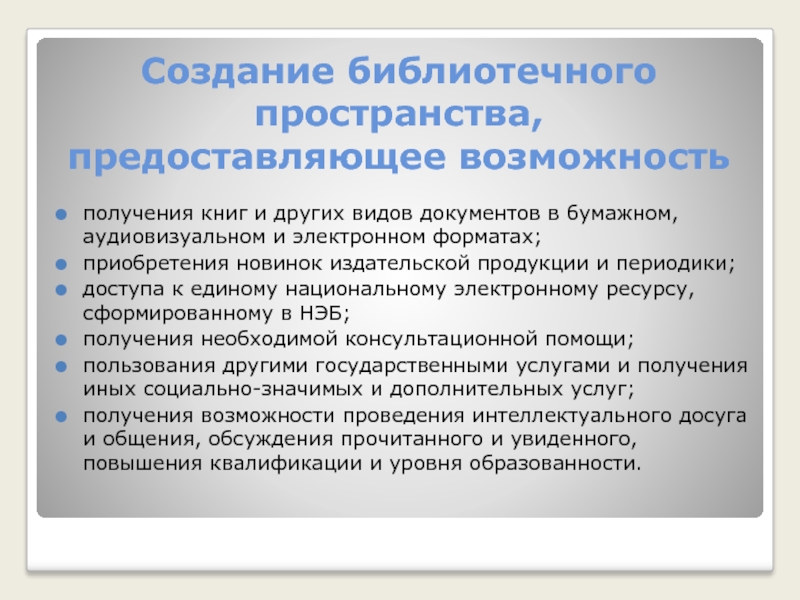 Создание библиотечного пространства, предоставляющее возможность

- получения книг и других видов документов в бумажном, аудиовизуальном и электронном форматах;
- приобретения новинок издательской продукции и периодики;
- доступа к единому национальному электронному ресурсу, сформированному в НЭБ;
- получения необходимой консультационной помощи;
- пользования другими государственными услугами и получения иных социально-значимых и дополнительных услуг;
- получения возможности проведения интеллектуального досуга и общения, обсуждения прочитанного и увиденного, повышения квалификации и уровня образованности.